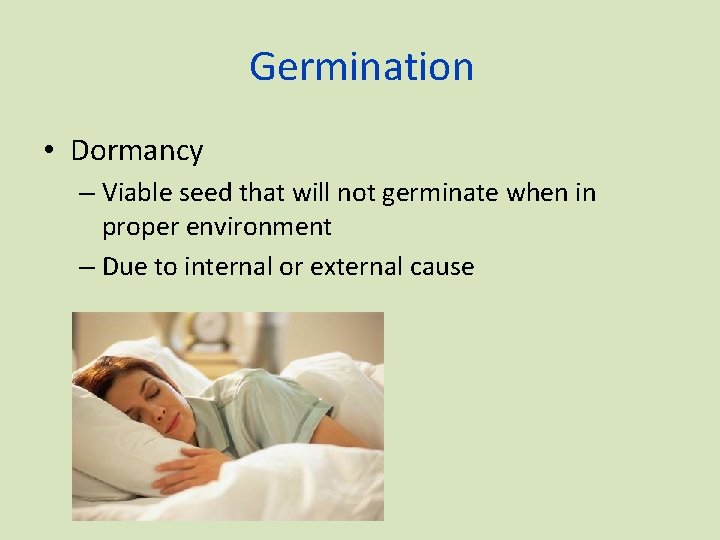 Germination

• Dormancy
  – Viable seed that will not germinate when in proper environment
  – Due to internal or external cause